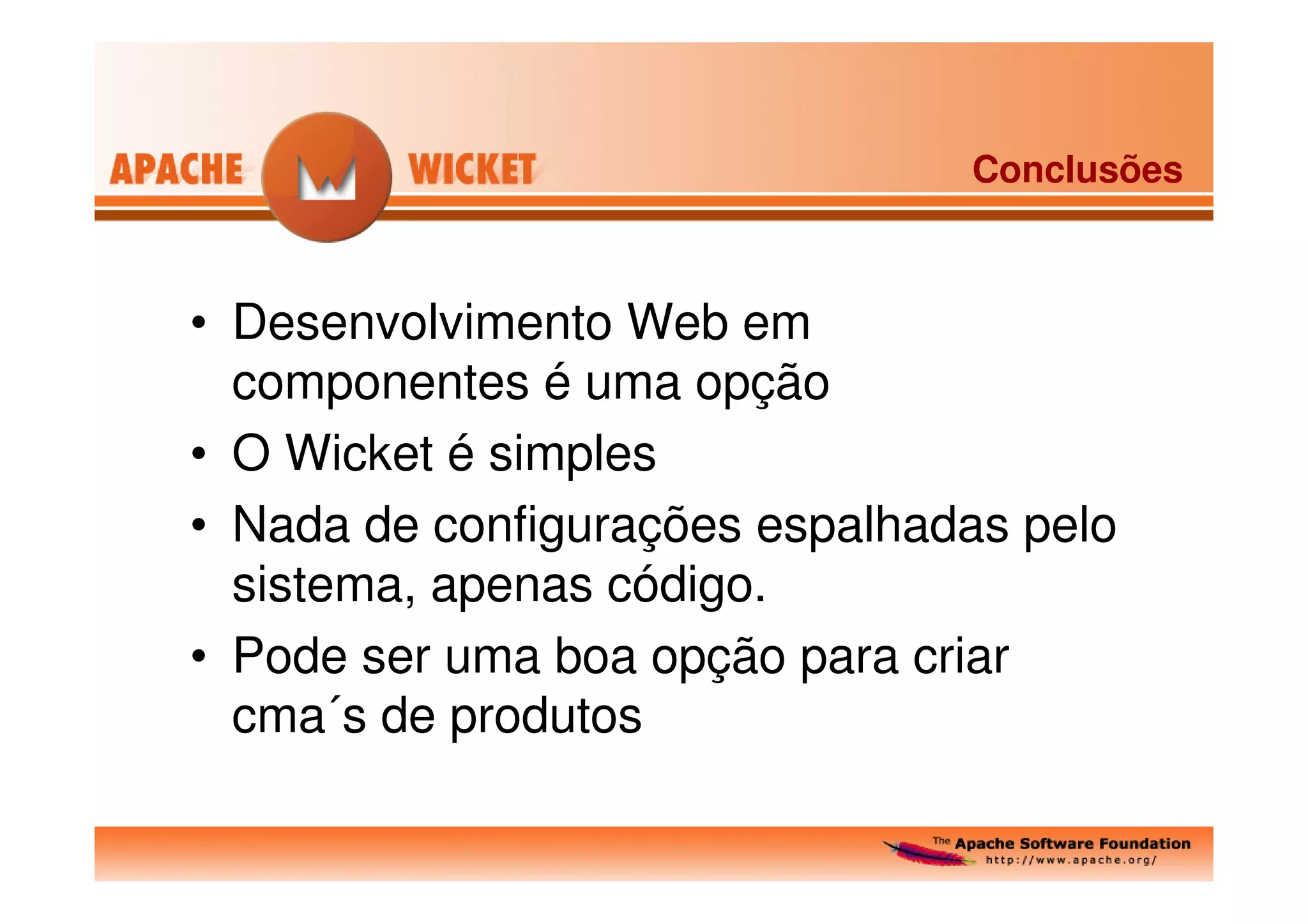 APACHE WICKET

Conclusões

• Desenvolvimento Web em componentes é uma opção
• O Wicket é simples
• Nada de configurações espalhadas pelo sistema, apenas código.
• Pode ser uma boa opção para criar cma´s de produtos

The Apache Software Foundation
http://www.apache.org/